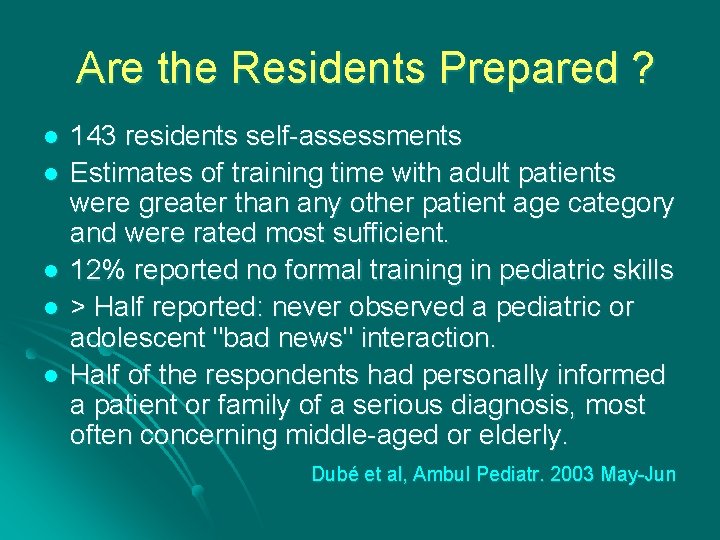 Are the Residents Prepared ?

- 143 residents self-assessments
- Estimates of training time with adult patients were greater than any other patient age category and were rated most sufficient.
- 12% reported no formal training in pediatric skills
- > Half reported: never observed a pediatric or adolescent "bad news" interaction.
- Half of the respondents had personally informed a patient or family of a serious diagnosis, most often concerning middle-aged or elderly.

Dubé et al, Ambul Pediatr. 2003 May-Jun